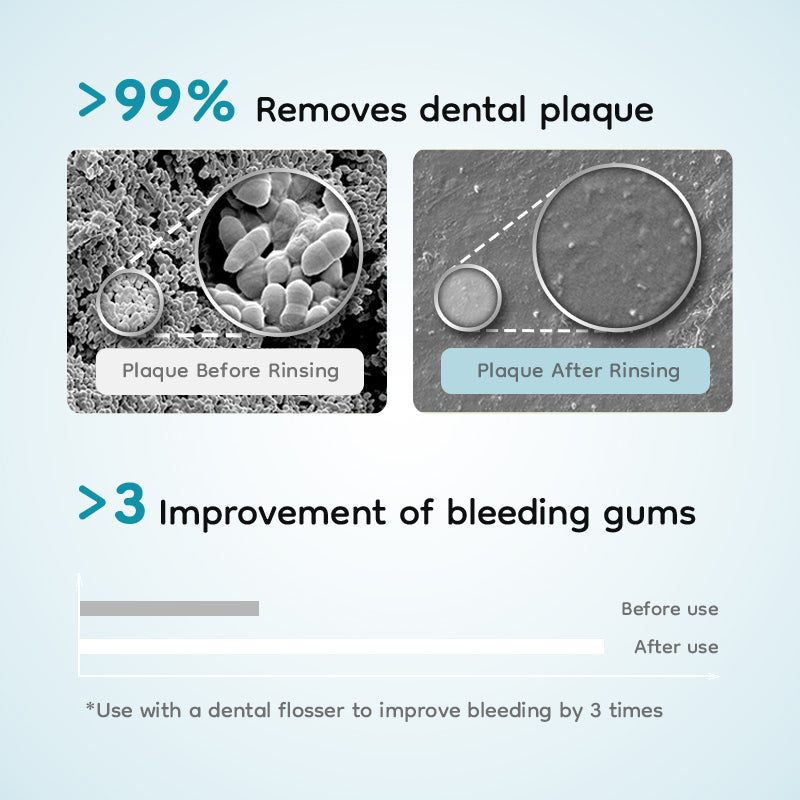 >99% Removes dental plaque

Plaque Before Rinsing

Plaque After Rinsing

>3 Improvement of bleeding gums

Before use

After use

*Use with a dental flosser to improve bleeding by 3 times